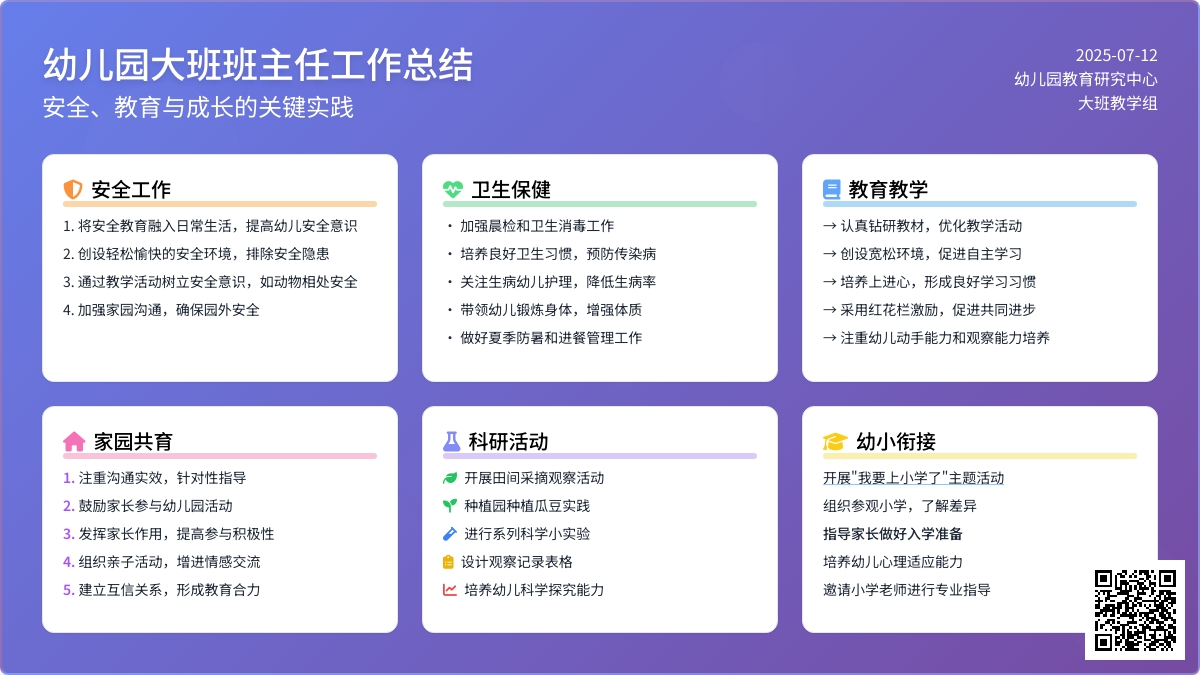 幼儿园大班班主任工作总结

安全、教育与成长的关键实践

2025-07-12
幼儿园教育研究中心
大班教学组

安全工作

1. 将安全教育融入日常生活，提高幼儿安全意识
2. 创设轻松愉快的安全环境，排除安全隐患
3. 通过教学活动树立安全意识，如动物相处安全
4. 加强家园沟通，确保园外安全

卫生保健

· 加强晨检和卫生消毒工作
· 培养良好卫生习惯，预防传染病
· 关注生病幼儿护理，降低生病率
· 带领幼儿锻炼身体，增强体质
· 做好夏季防暑和进餐管理工作

教育教学

→ 认真钻研教材，优化教学活动
→ 创设宽松环境，促进自主学习
→ 培养上进心，形成良好学习习惯
→ 采用红花栏激励，促进共同进步
→ 注重幼儿动手能力和观察能力培养

家园共育

1. 注重沟通实效，针对性指导
2. 鼓励家长参与幼儿园活动
3. 发挥家长作用，提高参与积极性
4. 组织亲子活动，增进情感交流
5. 建立互信关系，形成教育合力

科研活动

开展田间采摘观察活动
种植园种植瓜豆实践
进行系列科学小实验
设计观察记录表格
培养幼儿科学探究能力

幼小衔接

开展"我要上小学了"主题活动
组织参观小学，了解差异
指导家长做好入学准备
培养幼儿心理适应能力
邀请小学老师进行专业指导